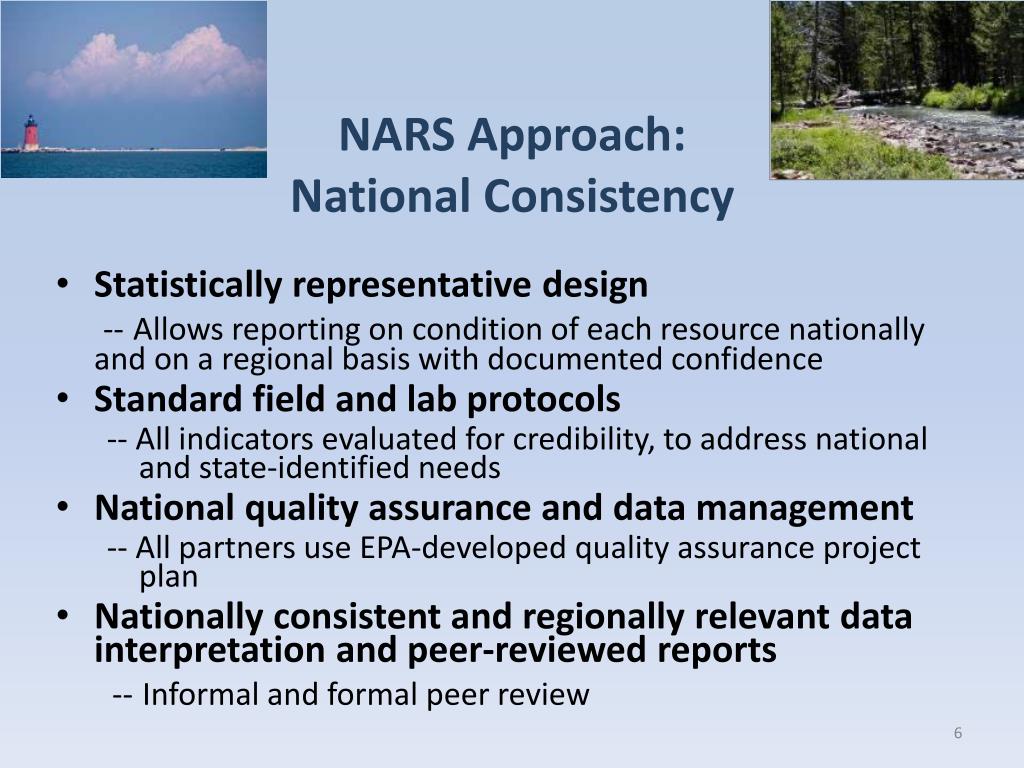 NARS Approach:
National Consistency

• Statistically representative design

-- Allows reporting on condition of each resource nationally and on a regional basis with documented confidence

• Standard field and lab protocols

-- All indicators evaluated for credibility, to address national and state-identified needs

• National quality assurance and data management

-- All partners use EPA-developed quality assurance project plan

• Nationally consistent and regionally relevant data interpretation and peer-reviewed reports

-- Informal and formal peer review

6